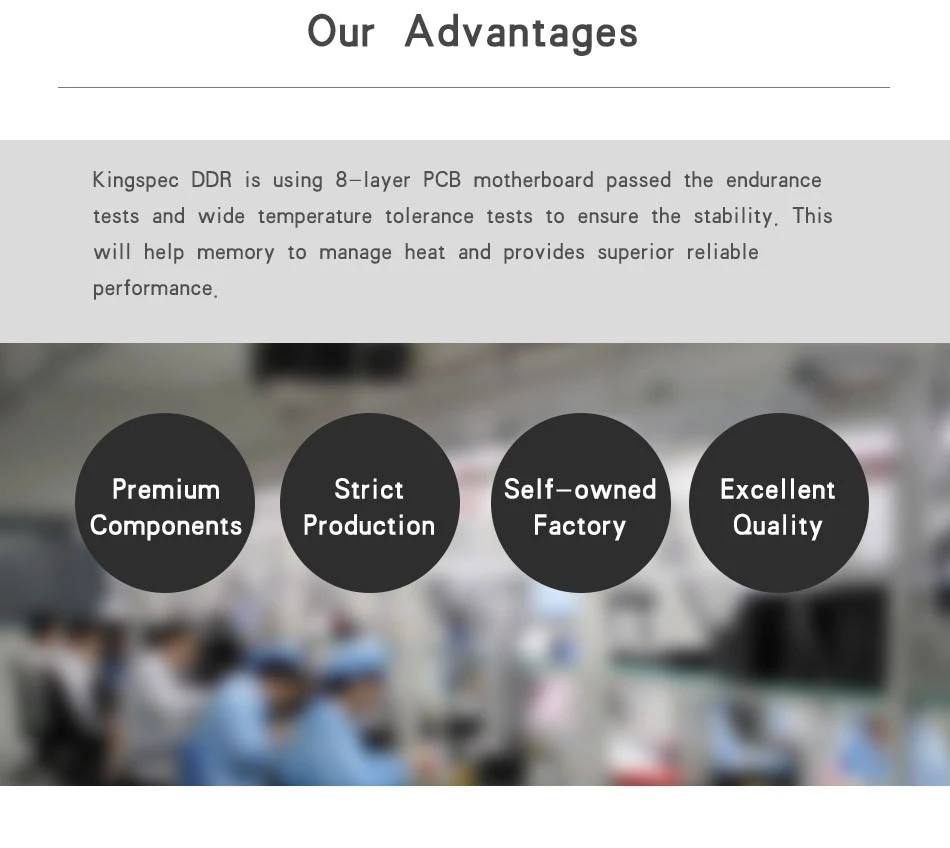 Our Advantages

Kingspec DDR is using 8-layer PCB motherboard passed the endurance tests and wide temperature tolerance tests to ensure the stability. This will help memory to manage heat and provides superior reliable performance.

Premium Components

Strict Production

Self-owned Factory

Excellent Quality